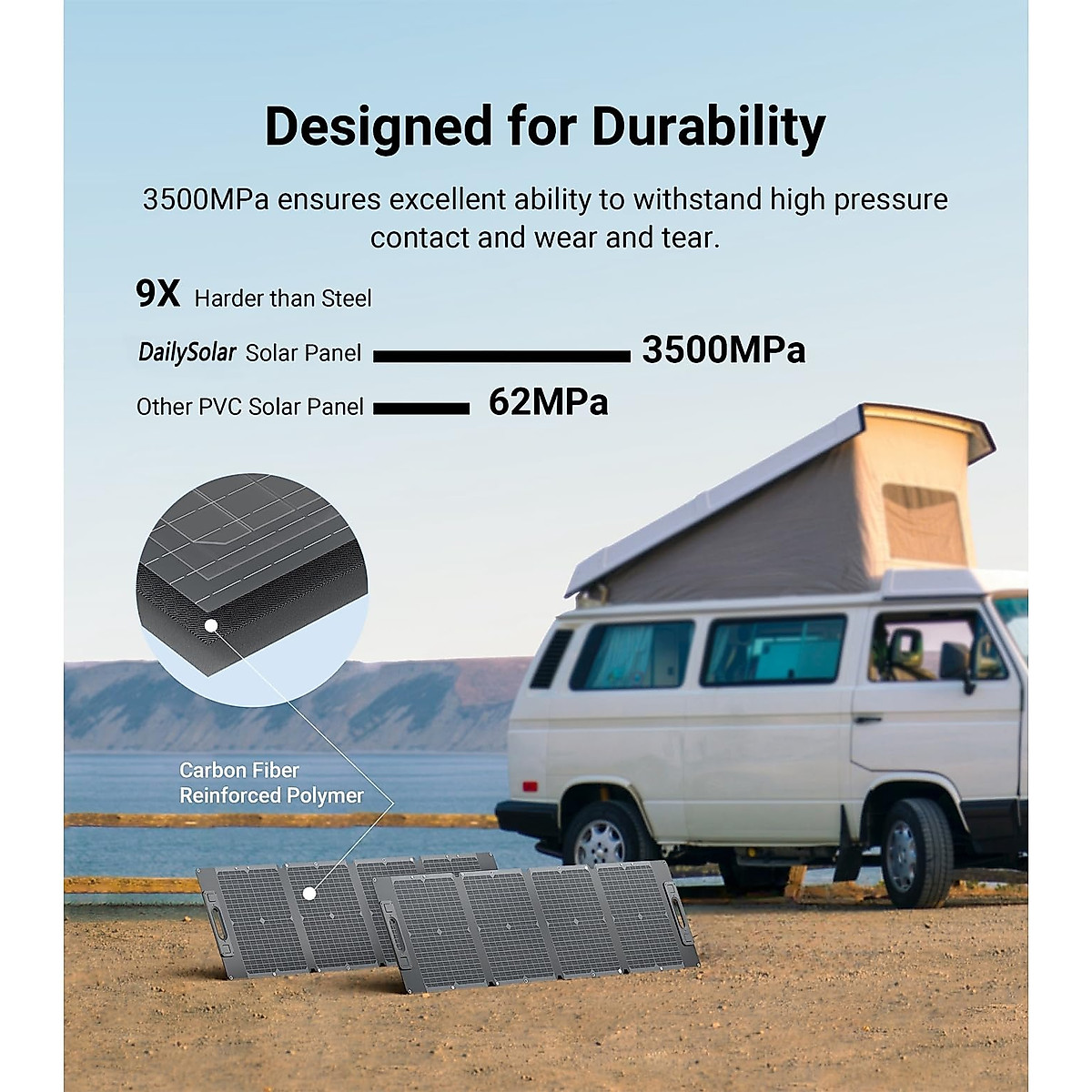 Designed for Durability

3500MPa ensures excellent ability to withstand high pressure contact and wear and tear.

9X Harder than Steel

DailySolar Solar Panel 3500MPa

Other PVC Solar Panel 62MPa

Carbon Fiber Reinforced Polymer